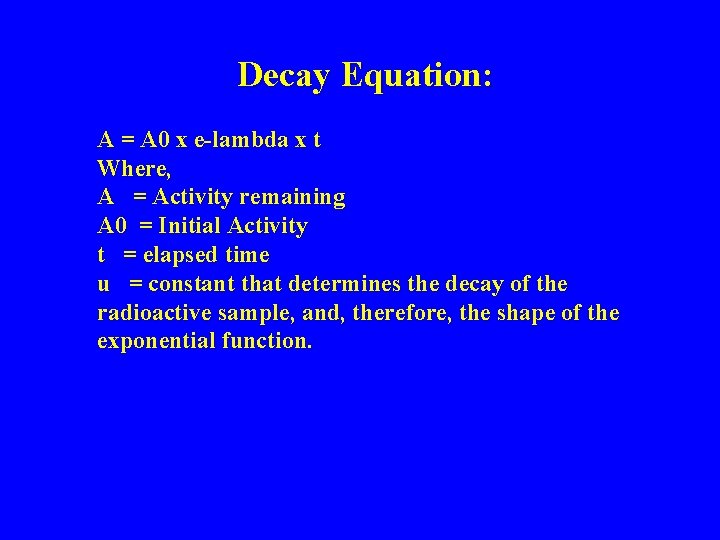 Decay Equation:

A = A0 x e-lambda x t
Where,
A = Activity remaining
A0 = Initial Activity
t = elapsed time
u = constant that determines the decay of the radioactive sample, and, therefore, the shape of the exponential function.